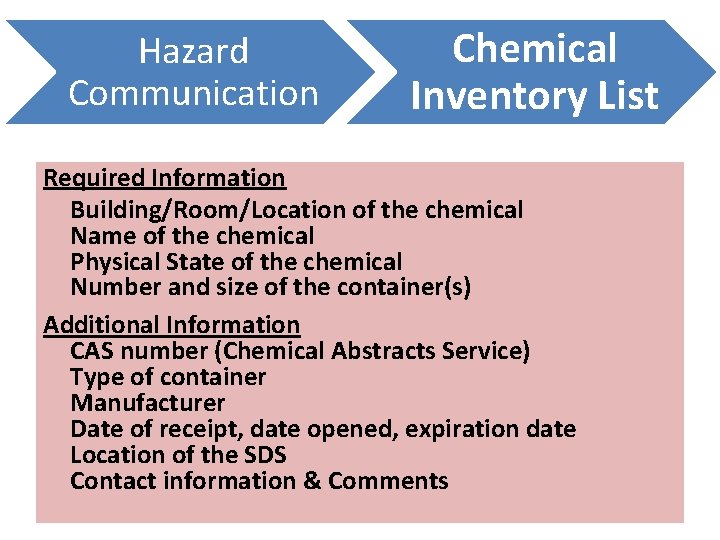 Hazard Communication

Chemical Inventory List

Required Information
Building/Room/Location of the chemical
Name of the chemical
Physical State of the chemical
Number and size of the container(s)

Additional Information
CAS number (Chemical Abstracts Service)
Type of container
Manufacturer
Date of receipt, date opened, expiration date
Location of the SDS
Contact information & Comments